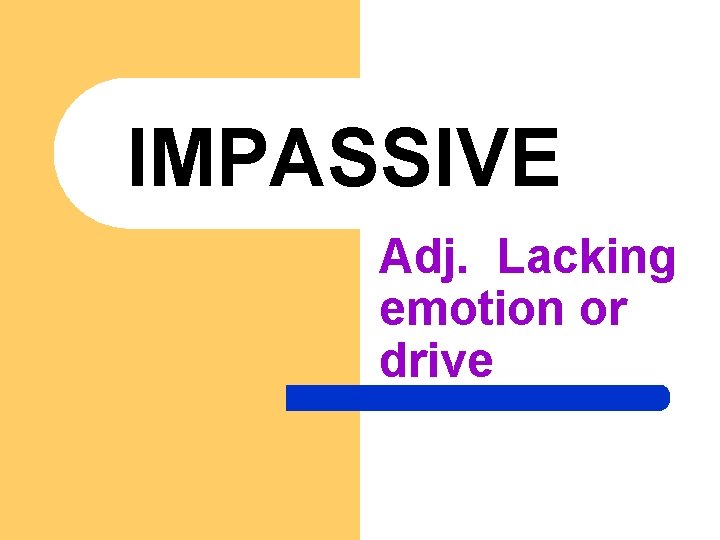 IMPASSIVE

Adj. Lacking emotion or drive